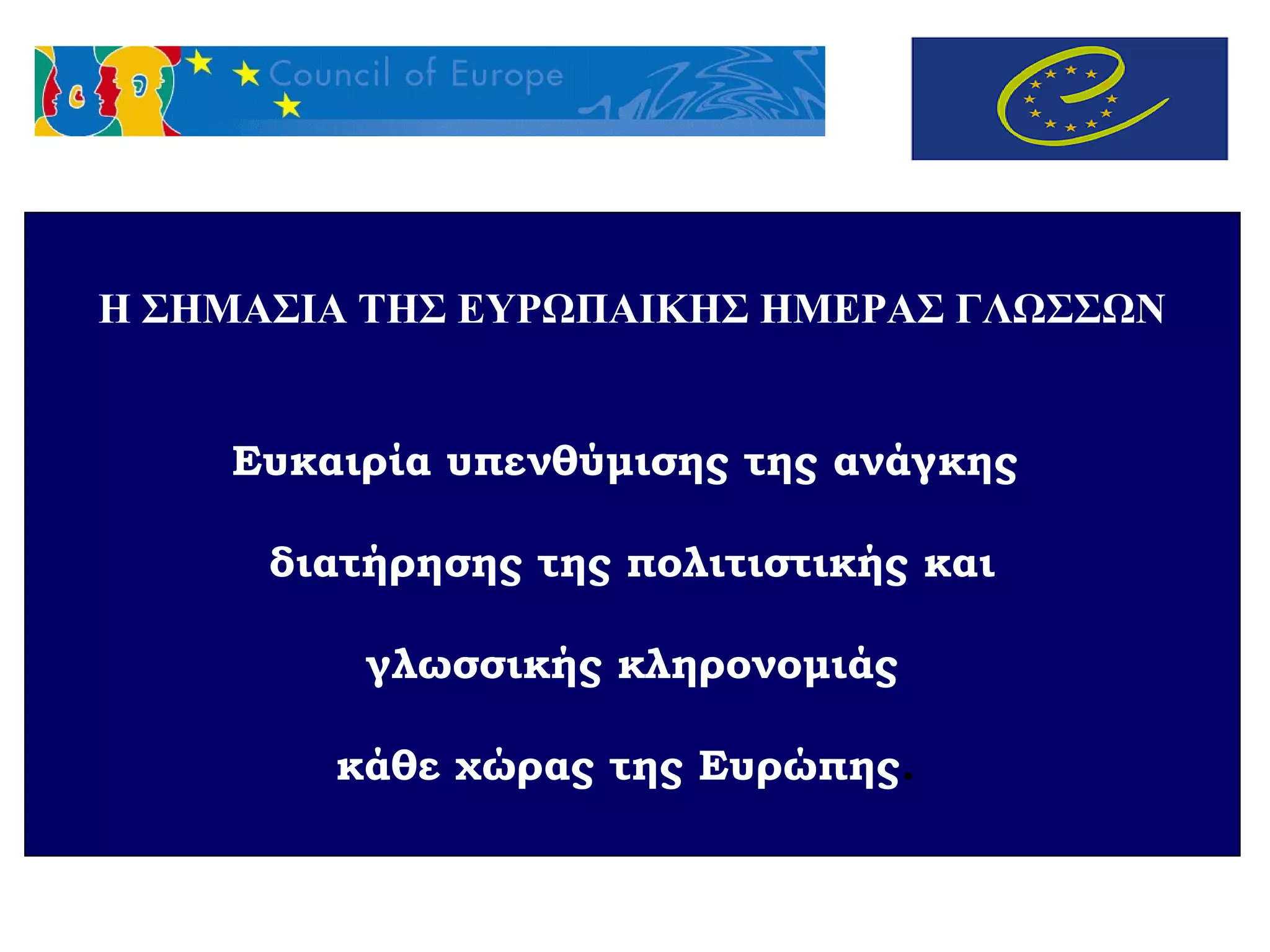 Council of Europe

Η ΣΗΜΑΣΙΑ ΤΗΣ ΕΥΡΩΠΑΙΚΗΣ ΗΜΕΡΑΣ ΓΛΩΣΣΩΝ

Ευκαιρία υπενθύμισης της ανάγκης διατήρησης της πολιτιστικής και γλωσσικής κληρονομιάς κάθε χώρας της Ευρώπης.